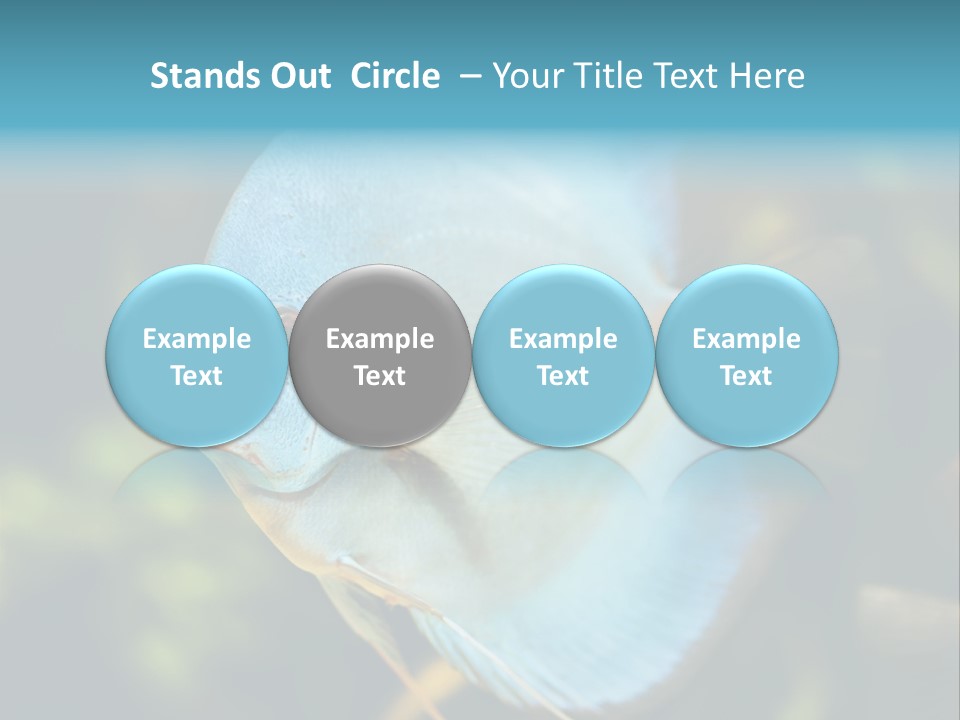 Stands Out Circle – Your Title Text Here

Example Text

Example Text

Example Text

Example Text